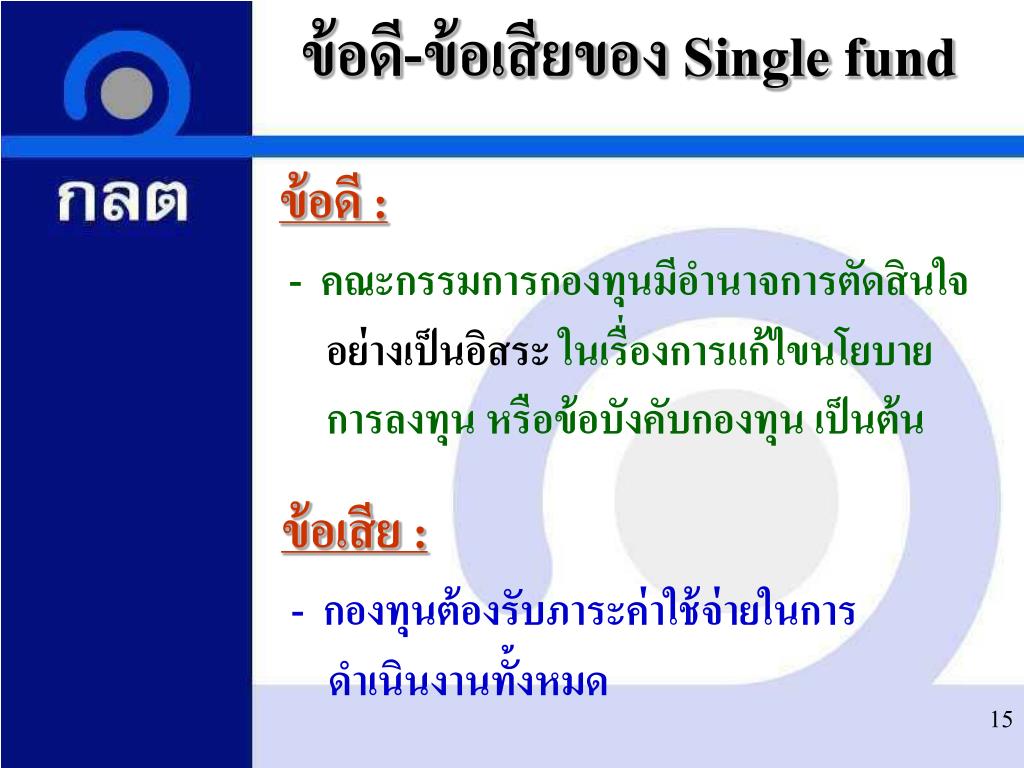 กลต

ข้อดี-ข้อเสียของ Single fund

ข้อดี :

- คณะกรรมการกองทุนมีอำนาจการตัดสินใจอย่างเป็นอิสระ ในเรื่องการแก้ไขนโยบายการลงทุน หรือข้อบังคับกองทุน เป็นต้น

ข้อเสีย :

- กองทุนต้องรับภาระค่าใช้จ่ายในการดำเนินงานทั้งหมด

15